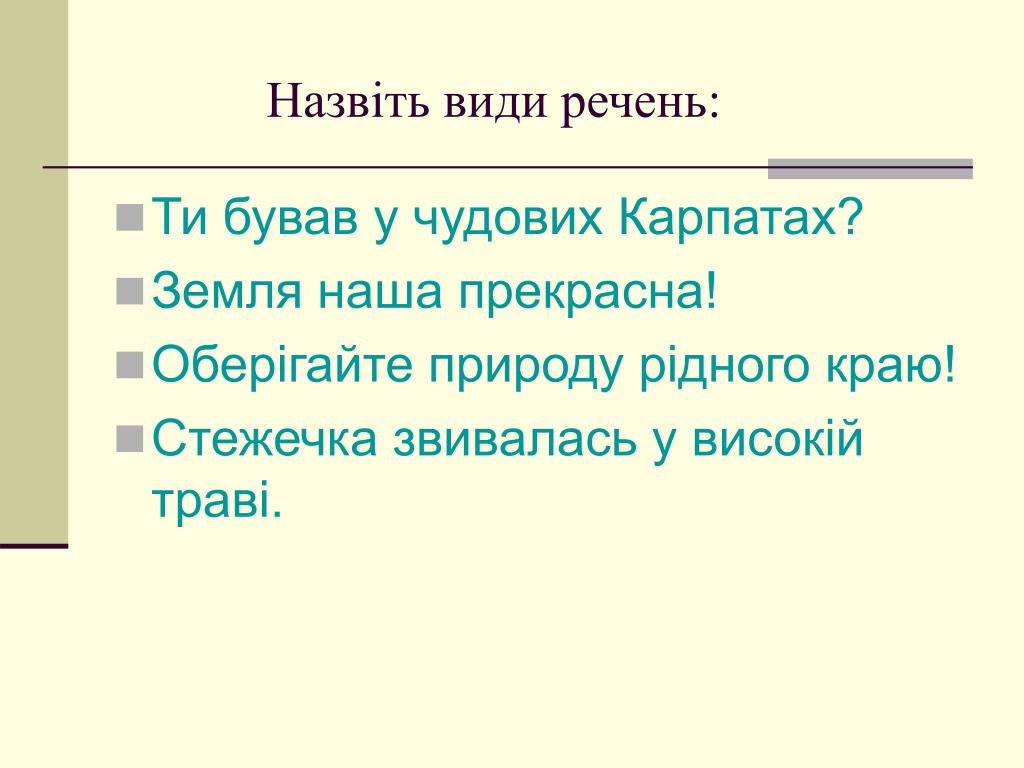 Назвіть види речень:

Ти бував у чудових Карпатах?

Земля наша прекрасна!

Оберігайте природу рідного краю!

Стежечка звивалась у високій траві.